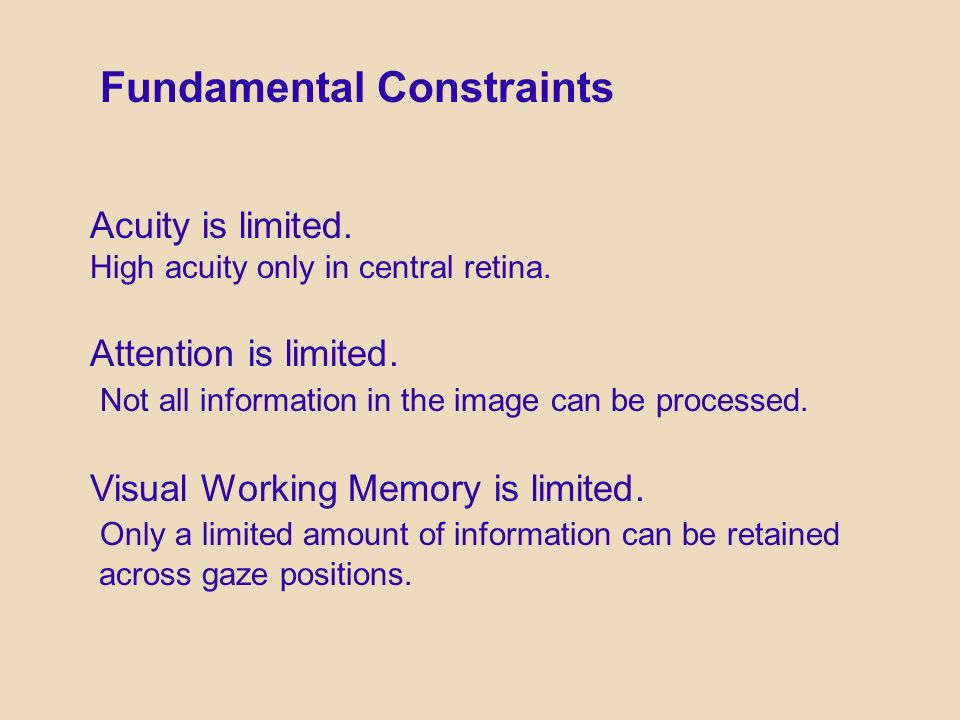 Fundamental Constraints

Acuity is limited.
High acuity only in central retina.

Attention is limited.
Not all information in the image can be processed.

Visual Working Memory is limited.
Only a limited amount of information can be retained across gaze positions.